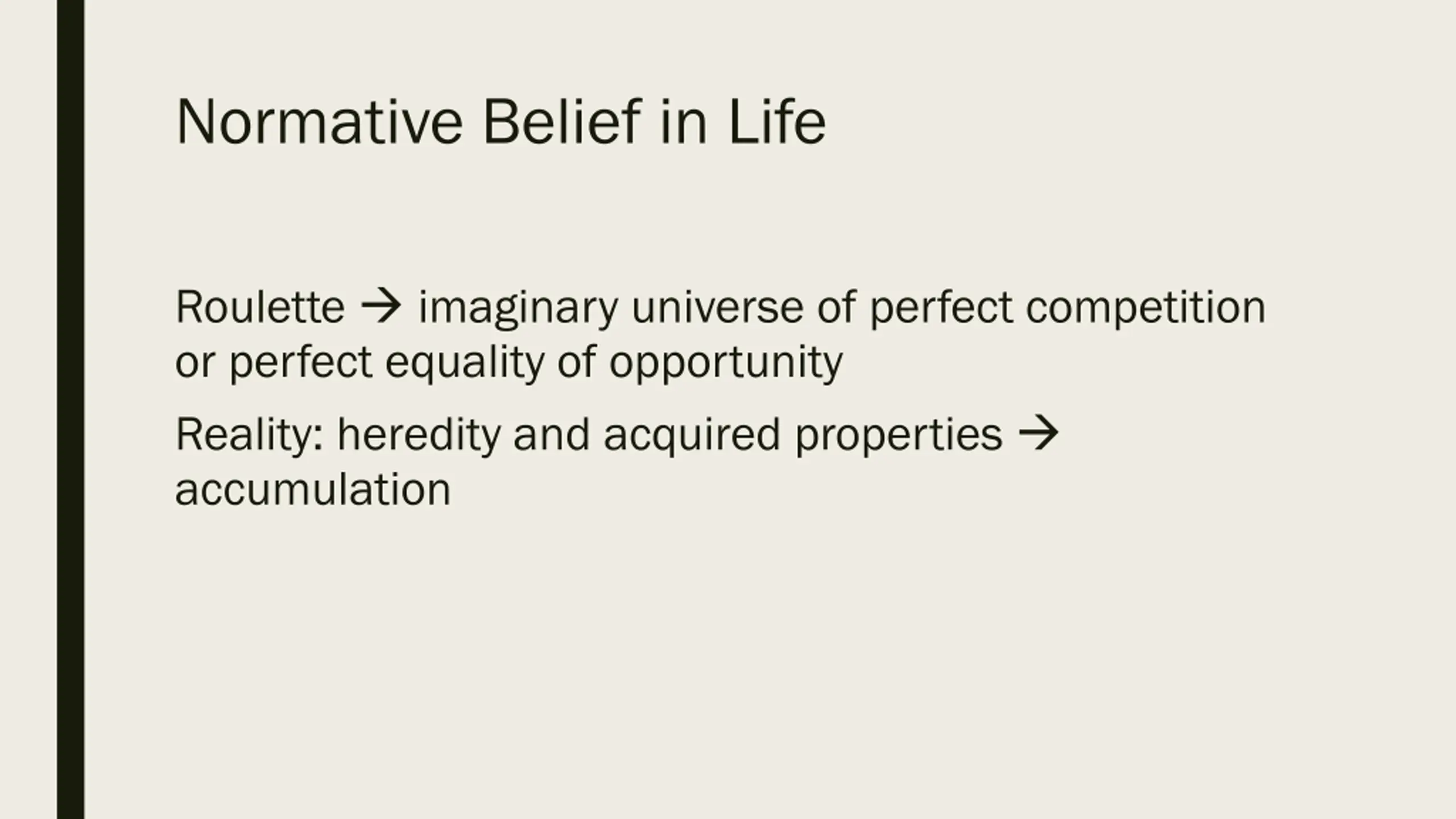 Normative Belief in Life

Roulette → imaginary universe of perfect competition or perfect equality of opportunity

Reality: heredity and acquired properties → accumulation